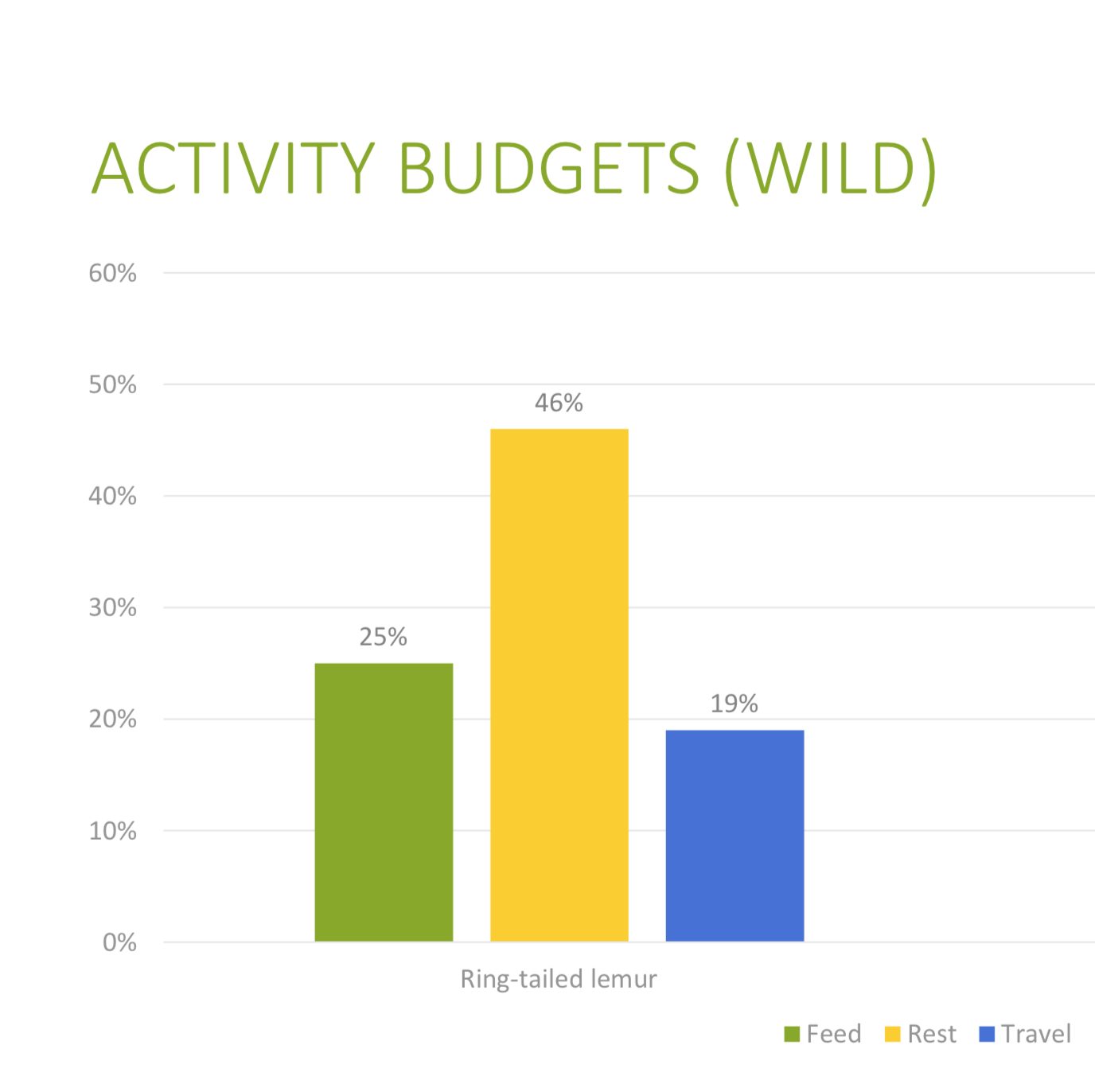 ACTIVITY BUDGETS (WILD)

60%
50%
40%
30%
20%
10%
0%

25%
46%
19%

Ring-tailed lemur

Feed Rest Travel